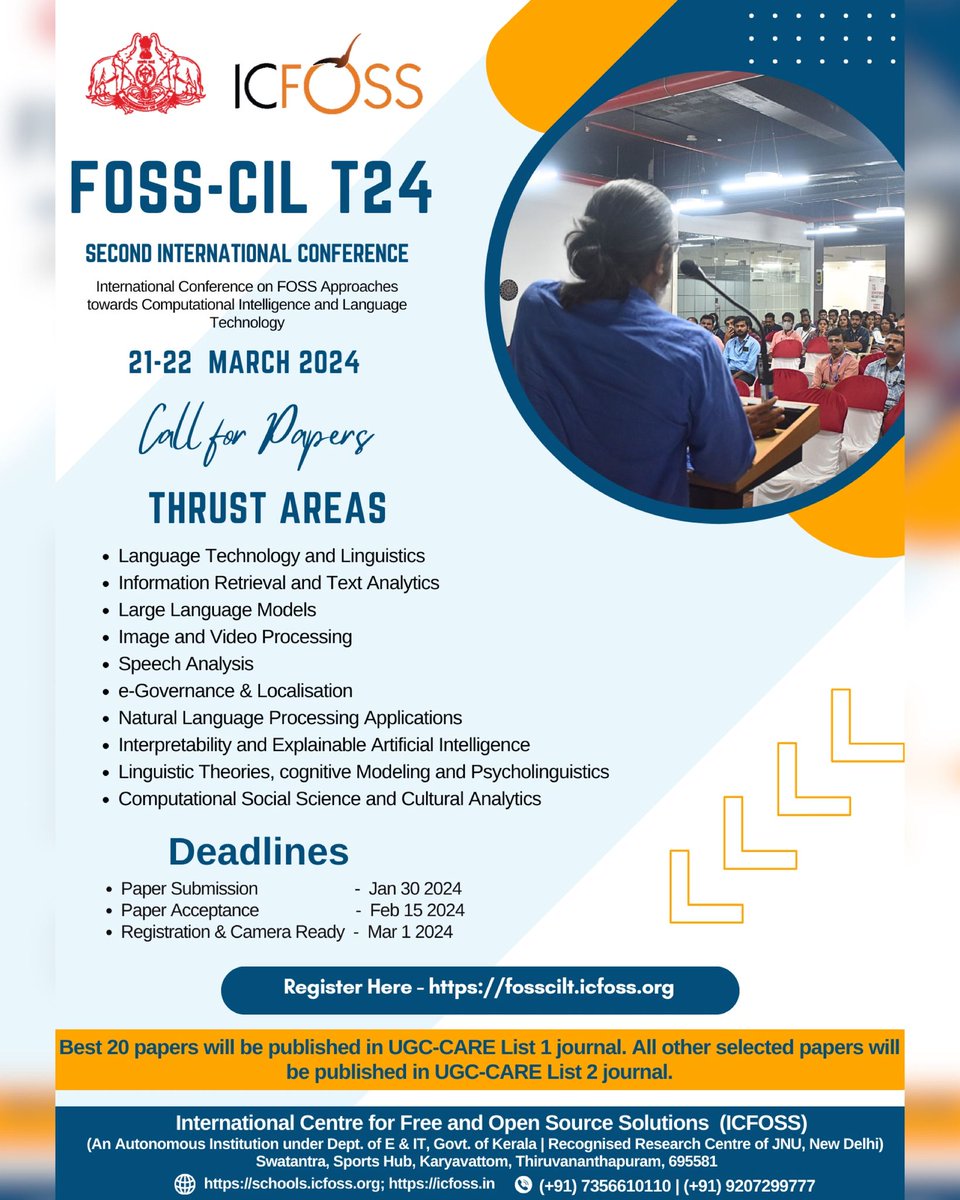 ICFOSS

FOSS-CIL T24

SECOND INTERNATIONAL CONFERENCE

International Conference on FOSS Approaches towards Computational Intelligence and Language Technology

21-22 MARCH 2024

Call for Papers

THRUST AREAS

- Language Technology and Linguistics
- Information Retrieval and Text Analytics
- Large Language Models
- Image and Video Processing
- Speech Analysis
- e-Governance & Localisation
- Natural Language Processing Applications
- Interpretability and Explainable Artificial Intelligence
- Linguistic Theories, cognitive Modeling and Psycholinguistics
- Computational Social Science and Cultural Analytics

Deadlines

- Paper Submission - Jan 30 2024
- Paper Acceptance - Feb 15 2024
- Registration & Camera Ready - Mar 1 2024

Register Here - https://fosscilt.icfoss.org

Best 20 papers will be published in UGC-CARE List 1 journal. All other selected papers will be published in UGC-CARE List 2 journal.

International Centre for Free and Open Source Solutions (ICFOSS)
(An Autonomous Institution under Dept. of E & IT, Govt. of Kerala | Recognised Research Centre of JNU, New Delhi)
Swatantra, Sports Hub, Karyavattom, Thiruvananthapuram, 695581

https://schools.icfoss.org; https://icfoss.in (+91) 7356610110 | (+91) 9207299777